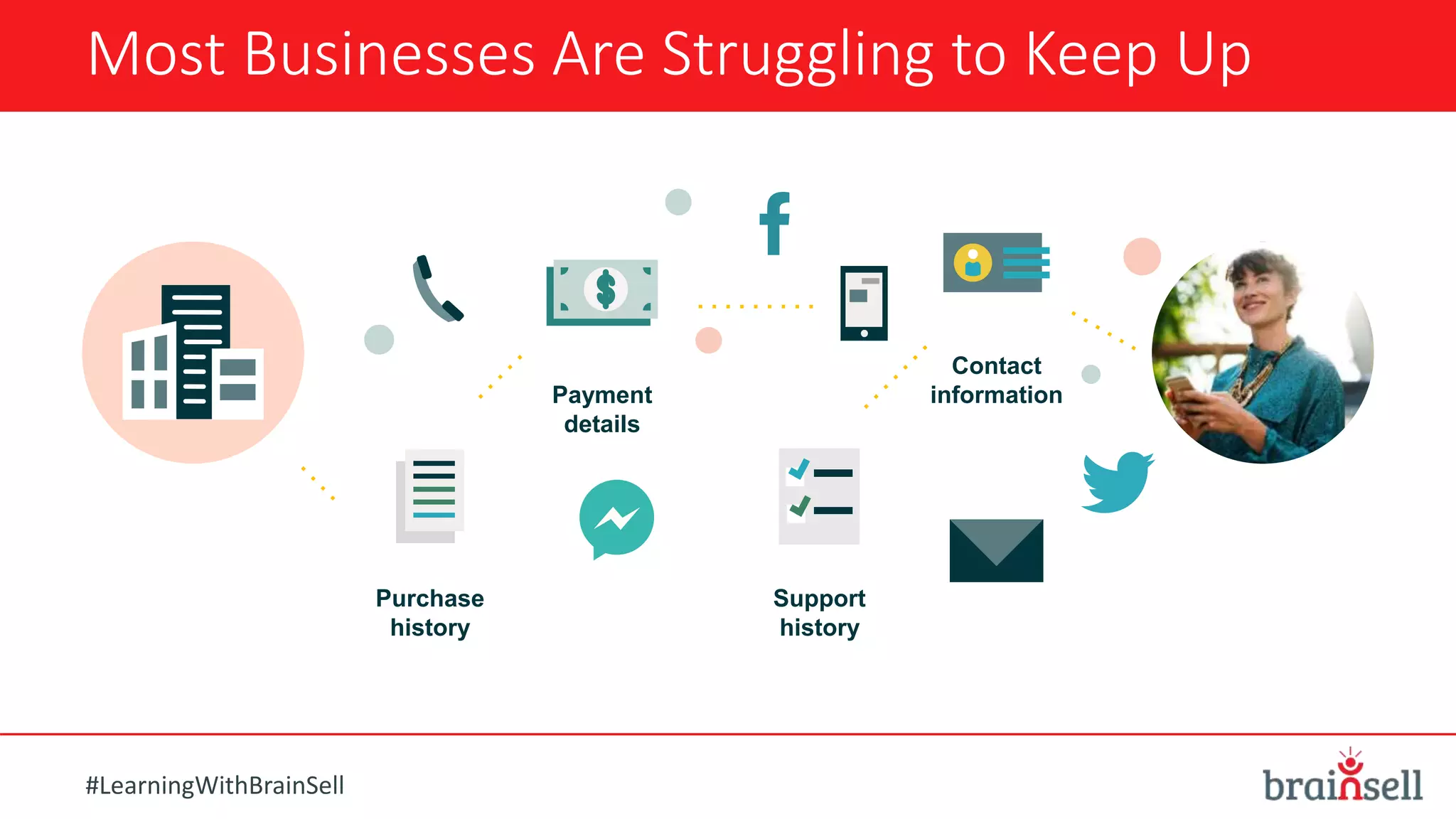 Most Businesses Are Struggling to Keep Up

Payment details

Contact information

Purchase history

Support history

#LearningWithBrainSell

brainsell